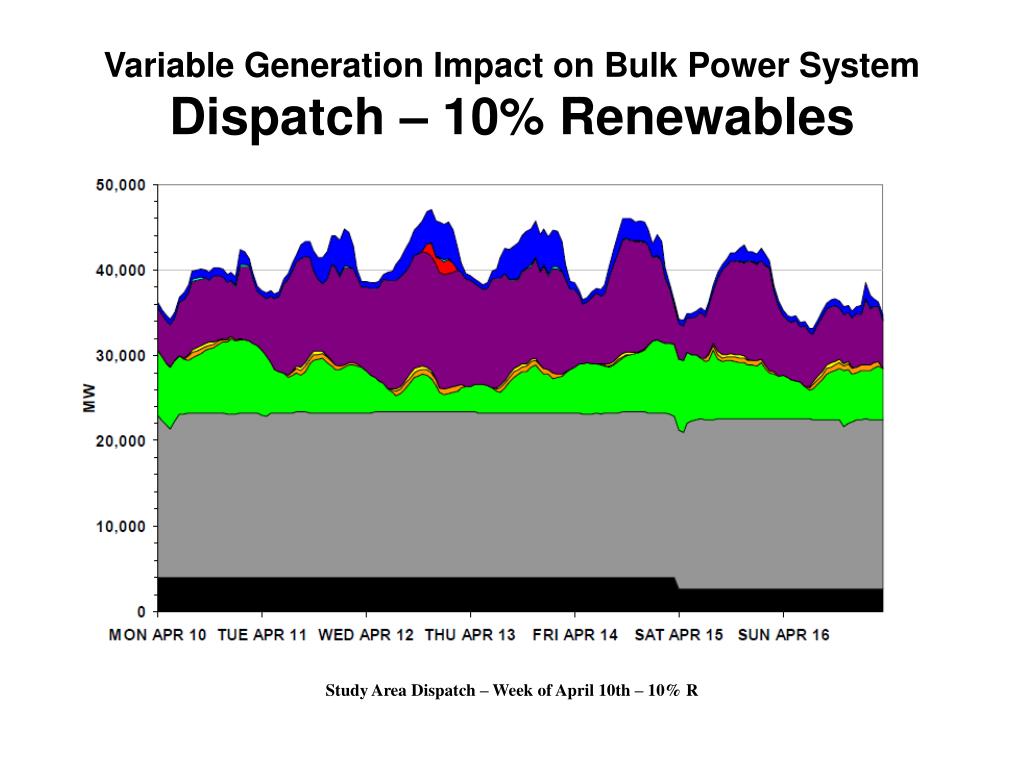 Variable Generation Impact on Bulk Power System
Dispatch – 10% Renewables

50,000
40,000
30,000
20,000
10,000
0
MW

MON APR 10 TUE APR 11 WED APR 12 THU APR 13 FRI APR 14 SAT APR 15 SUN APR 16

Study Area Dispatch – Week of April 10th – 10% R